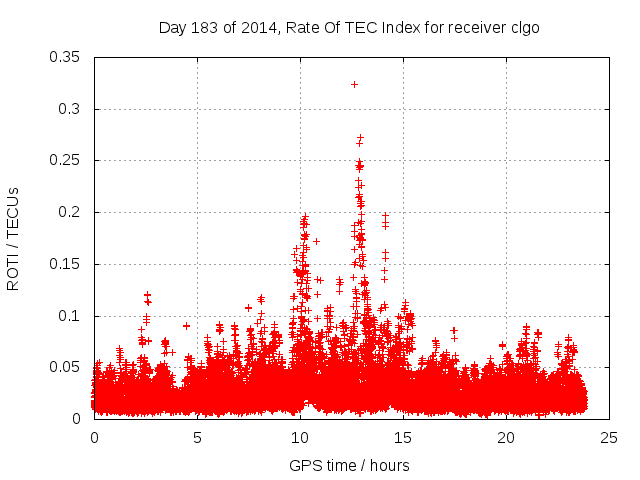 Day 183 of 2014, Rate Of TEC Index for receiver clgo

ROTI / TECUs

0.35
0.3
0.25
0.2
0.15
0.1
0.05
0

0
5
10
15
20
25

GPS time / hours